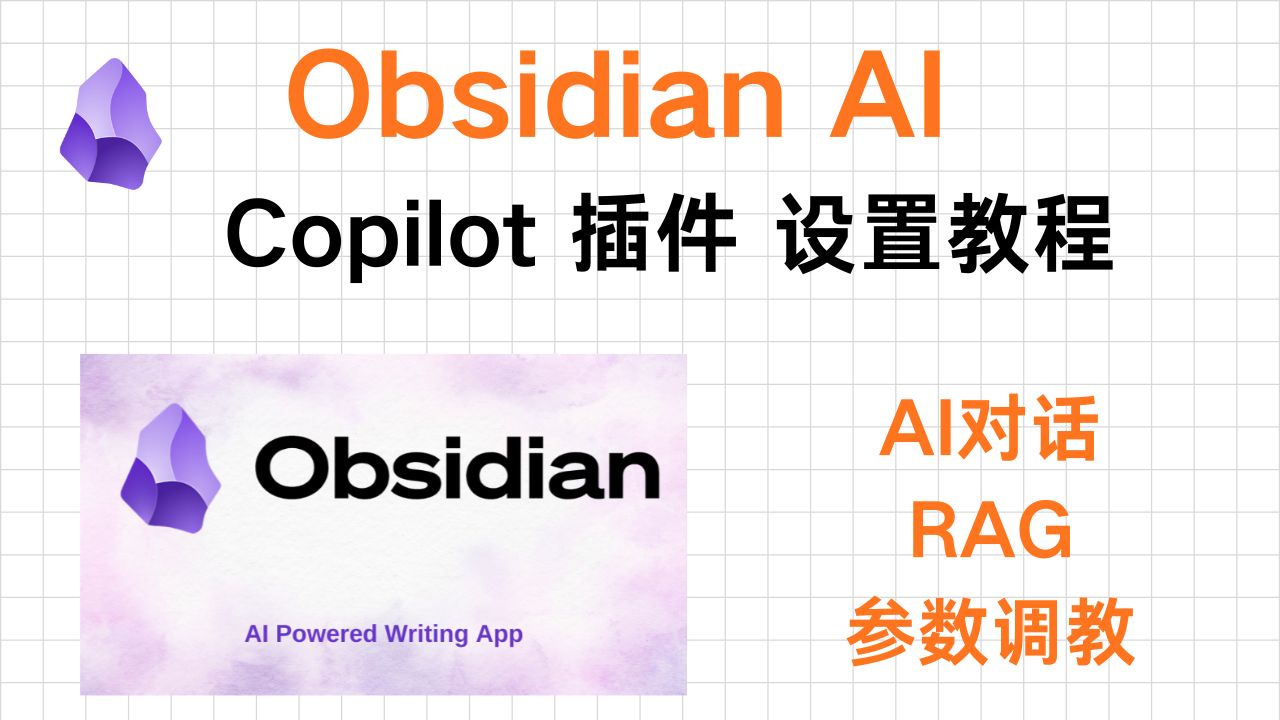 Obsidian AI
Copilot 插件 设置教程

Obsidian

AI Powered Writing App

AI对话
RAG
参数调教